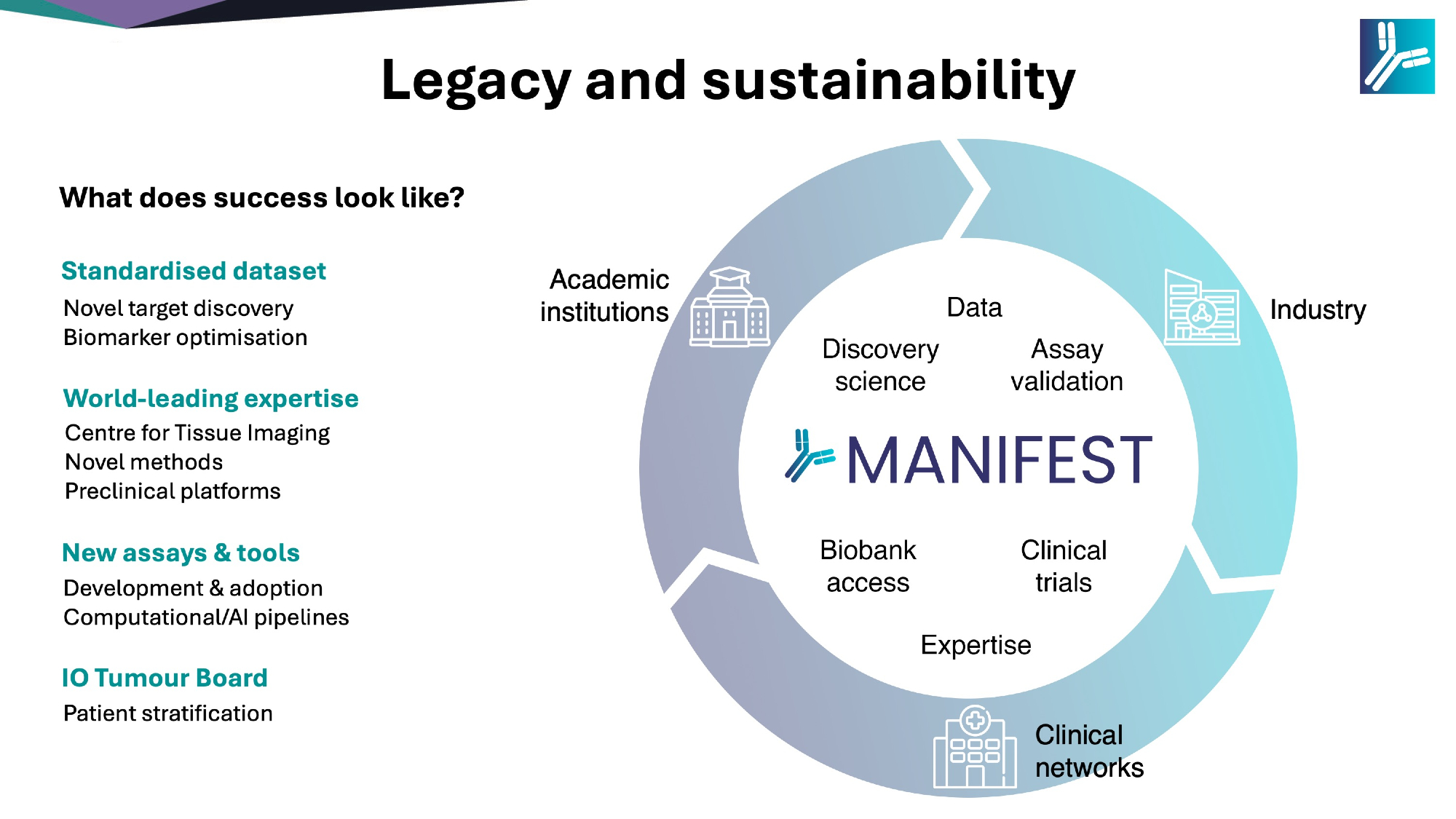 Legacy and sustainability

What does success look like?

Standardised dataset
Novel target discovery
Biomarker optimisation

World-leading expertise
Centre for Tissue Imaging
Novel methods
Preclinical platforms

New assays & tools
Development & adoption
Computational/AI pipelines

IO Tumour Board
Patient stratification

Academic institutions

Industry

Data

Discovery science

Assay validation

MANIFEST

Biobank access

Clinical trials

Expertise

Clinical networks